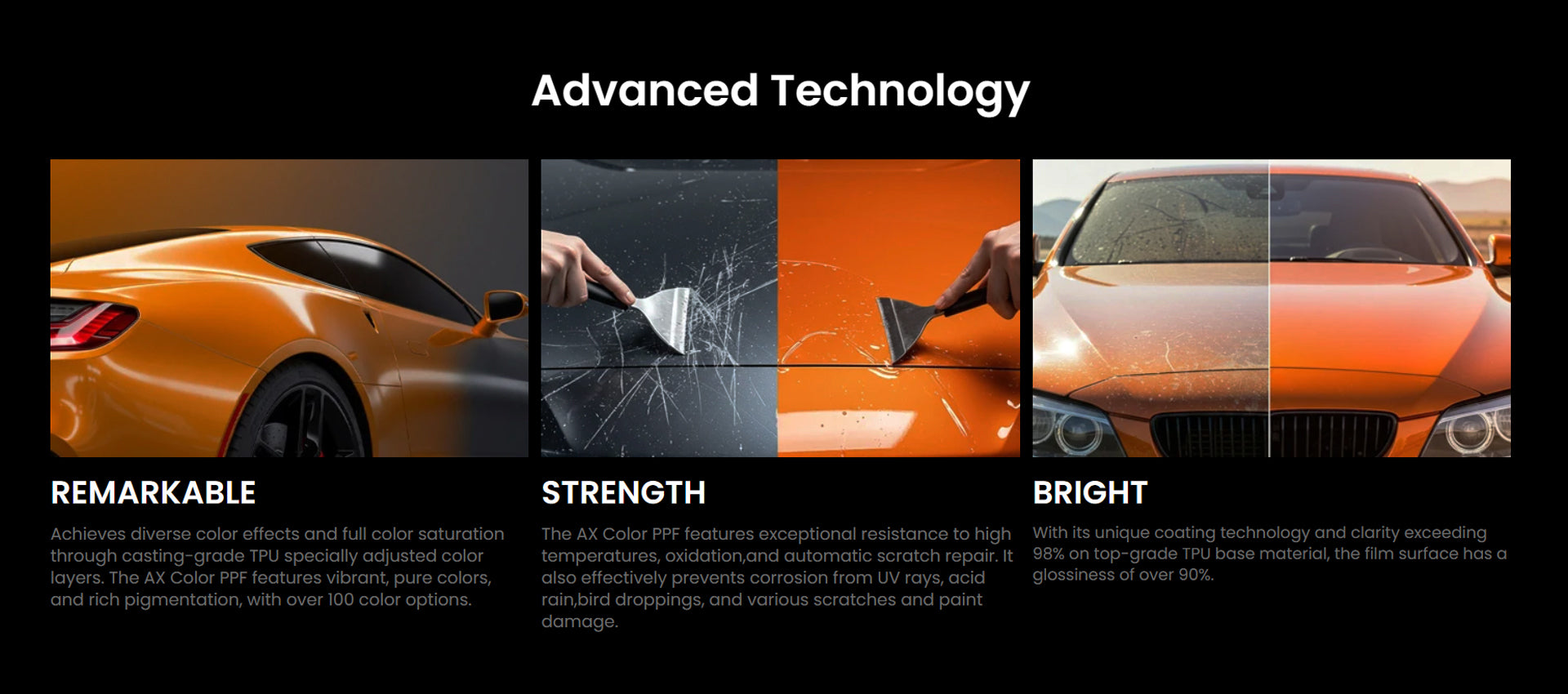 Advanced Technology

REMARKABLE

Achieves diverse color effects and full color saturation through casting-grade TPU specially adjusted color layers. The AX Color PPF features vibrant, pure colors, and rich pigmentation, with over 100 color options.

STRENGTH

The AX Color PPF features exceptional resistance to high temperatures, oxidation,and automatic scratch repair. It also effectively prevents corrosion from UV rays, acid rain,bird droppings, and various scratches and paint damage.

BRIGHT

With its unique coating technology and clarity exceeding 98% on top-grade TPU base material, the film surface has a glossiness of over 90%.